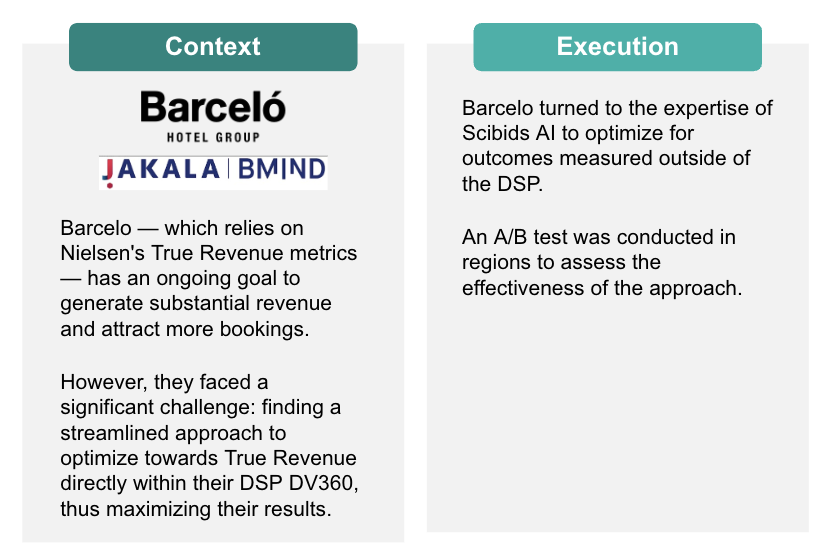 Context

Barceló
HOTEL GROUP

JAKALA | BMIND

Barcelo — which relies on Nielsen's True Revenue metrics — has an ongoing goal to generate substantial revenue and attract more bookings.

However, they faced a significant challenge: finding a streamlined approach to optimize towards True Revenue directly within their DSP DV360, thus maximizing their results.

Execution

Barcelo turned to the expertise of Scibids AI to optimize for outcomes measured outside of the DSP.

An A/B test was conducted in regions to assess the effectiveness of the approach.